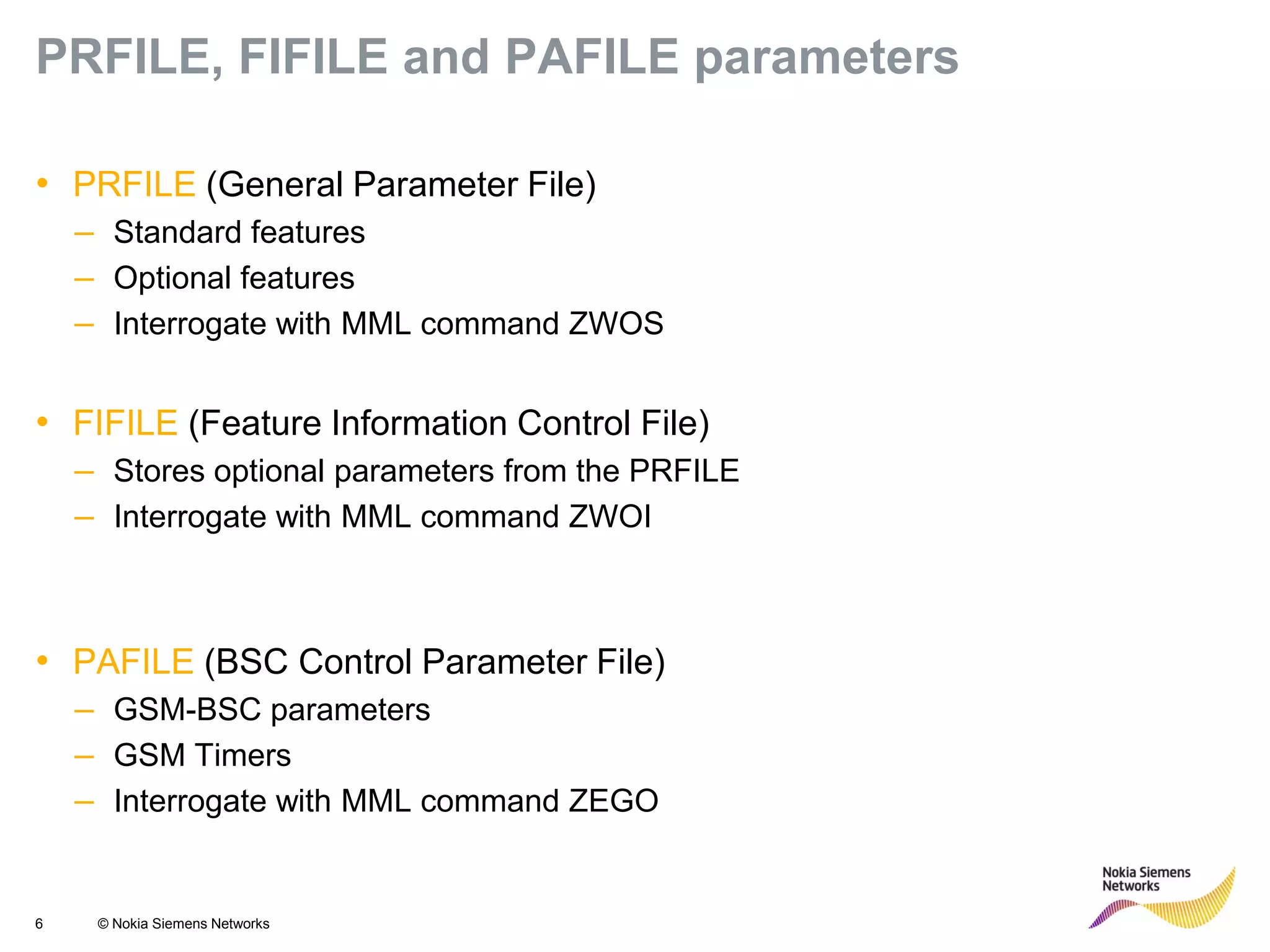 PRFILE, FIFILE and PAFILE parameters

• PRFILE (General Parameter File)
– Standard features
– Optional features
– Interrogate with MML command ZWOS

• FIFILE (Feature Information Control File)
– Stores optional parameters from the PRFILE
– Interrogate with MML command ZWOI

• PAFILE (BSC Control Parameter File)
– GSM-BSC parameters
– GSM Timers
– Interrogate with MML command ZEGO

6 © Nokia Siemens Networks

Nokia Siemens Networks